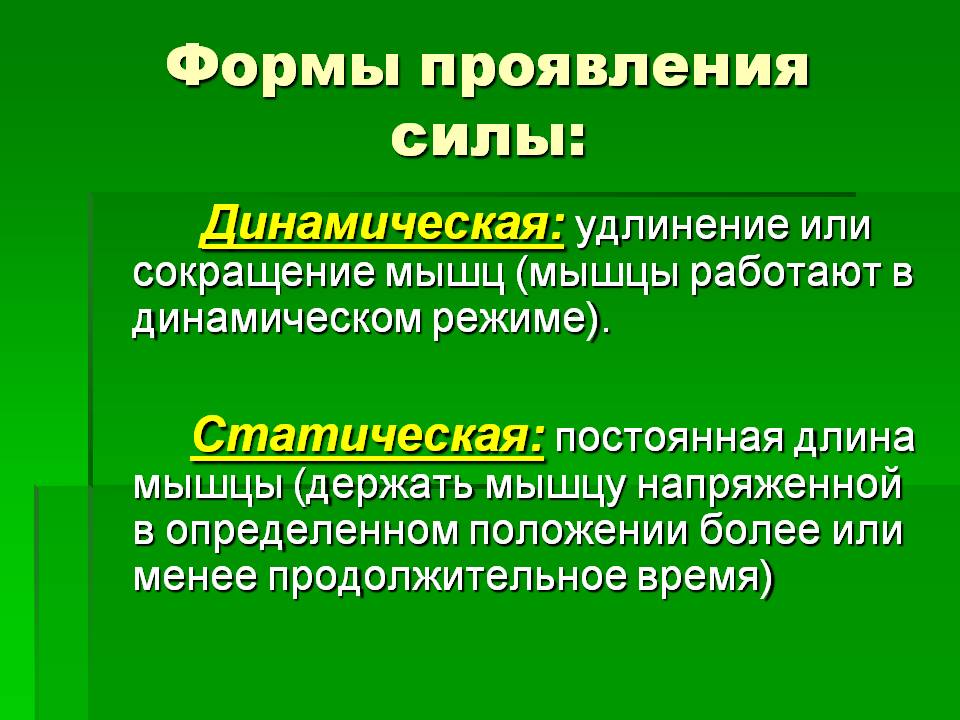 Формы проявления силы:

Динамическая: удлинение или сокращение мышц (мышцы работают в динамическом режиме).

Статическая: постоянная длина мышцы (держать мышцу напряженной в определенном положении более или менее продолжительное время)